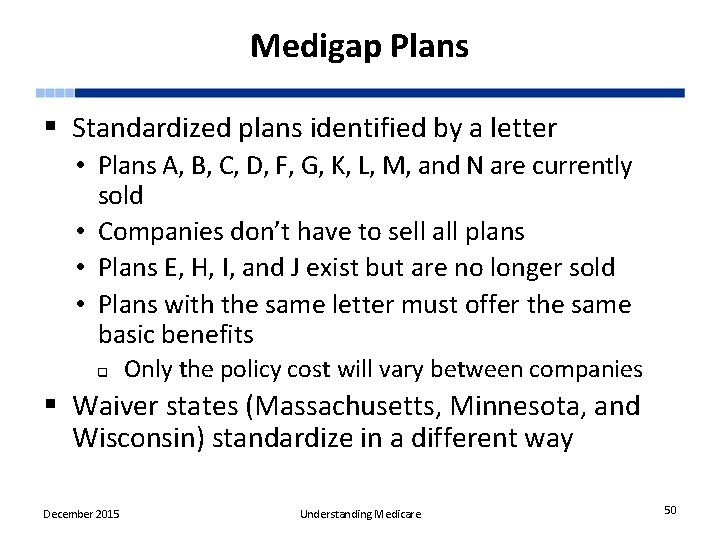 Medigap Plans

▪ Standardized plans identified by a letter
• Plans A, B, C, D, F, G, K, L, M, and N are currently sold
• Companies don't have to sell all plans
• Plans E, H, I, and J exist but are no longer sold
• Plans with the same letter must offer the same basic benefits
▫ Only the policy cost will vary between companies
▪ Waiver states (Massachusetts, Minnesota, and Wisconsin) standardize in a different way

December 2015

Understanding Medicare

50